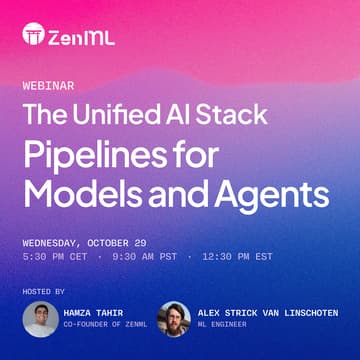 ZenML

WEBINAR

The Unified AI Stack

Pipelines for Models and Agents

WEDNESDAY, OCTOBER 29
5:30 PM CET · 9:30 AM PST · 12:30 PM EST

HOSTED BY

HAMZA TAHIR
CO-FOUNDER OF ZENML

ALEX STRICK VAN LINSCHOTEN
ML ENGINEER